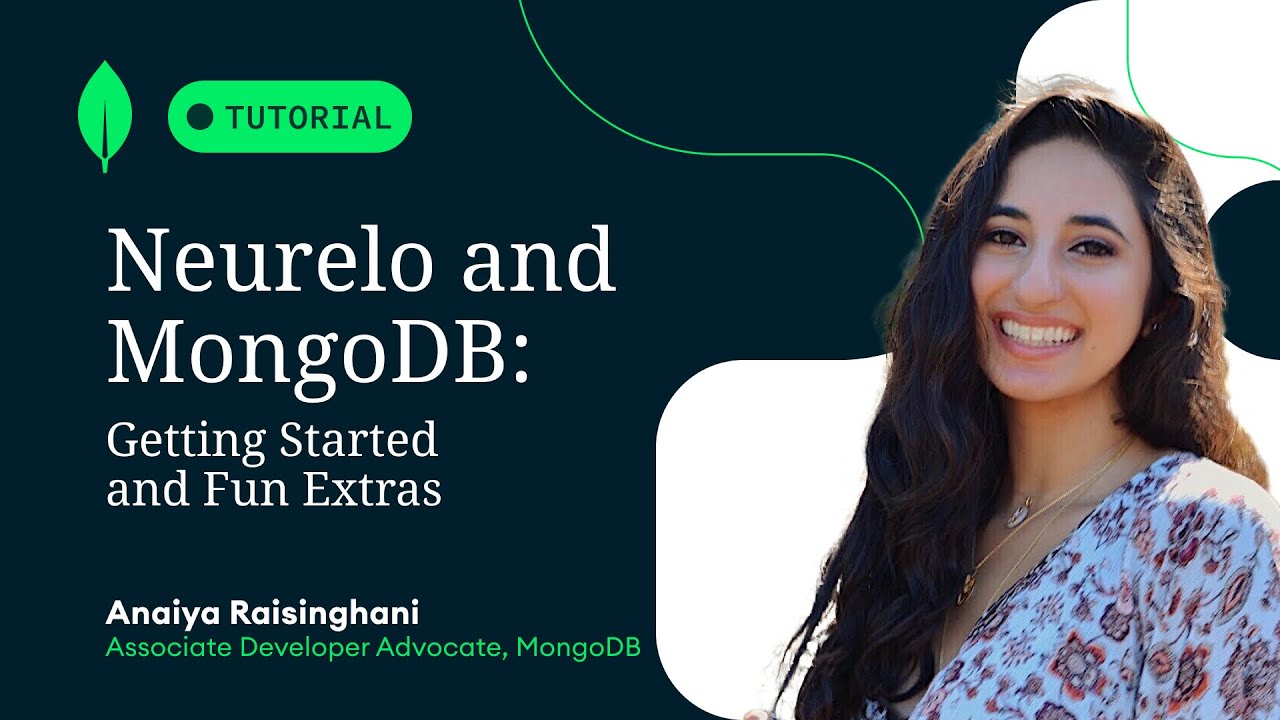 TUTORIAL

Neurelo and MongoDB:

Getting Started and Fun Extras

Anaiya Raisinghani
Associate Developer Advocate, MongoDB